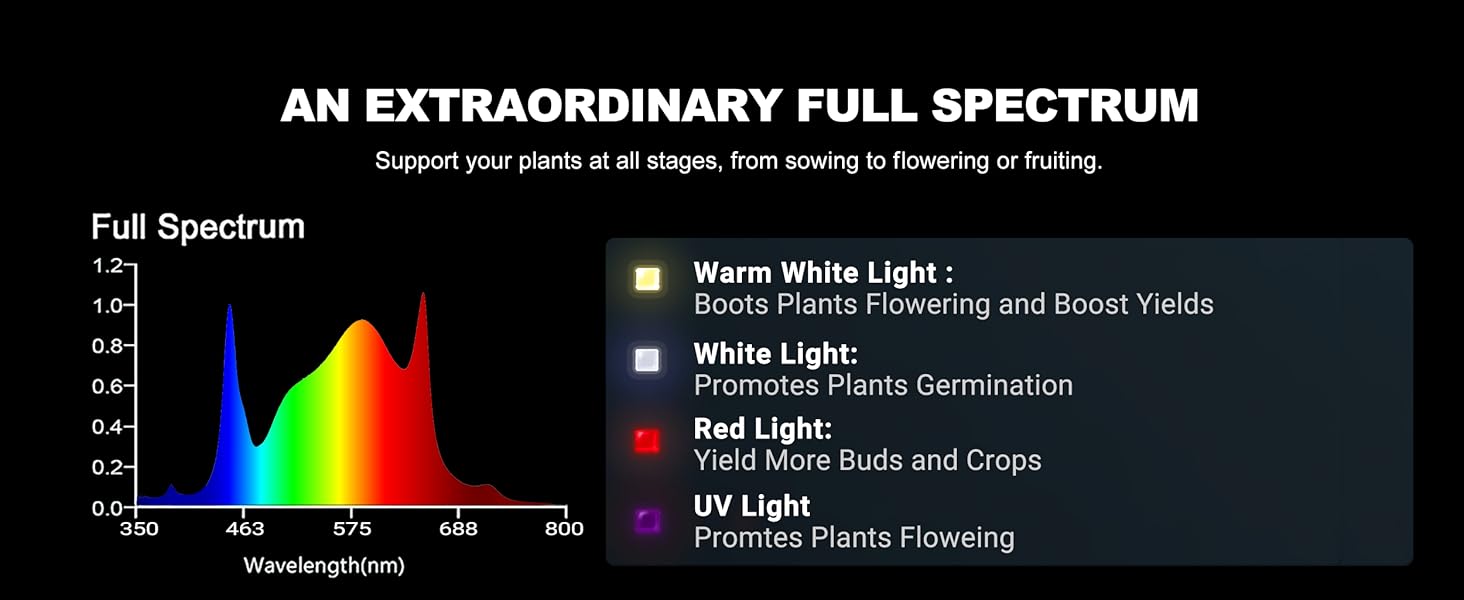 AN EXTRAORDINARY FULL SPECTRUM

Support your plants at all stages, from sowing to flowering or fruiting.

Full Spectrum

1.2
1.0
0.8
0.6
0.4
0.2
0.0
350
463
575
688
800
Wavelength(nm)

Warm White Light :
Boots Plants Flowering and Boost Yields

White Light:
Promotes Plants Germination

Red Light:
Yield More Buds and Crops

UV Light
Promtes Plants Floweing